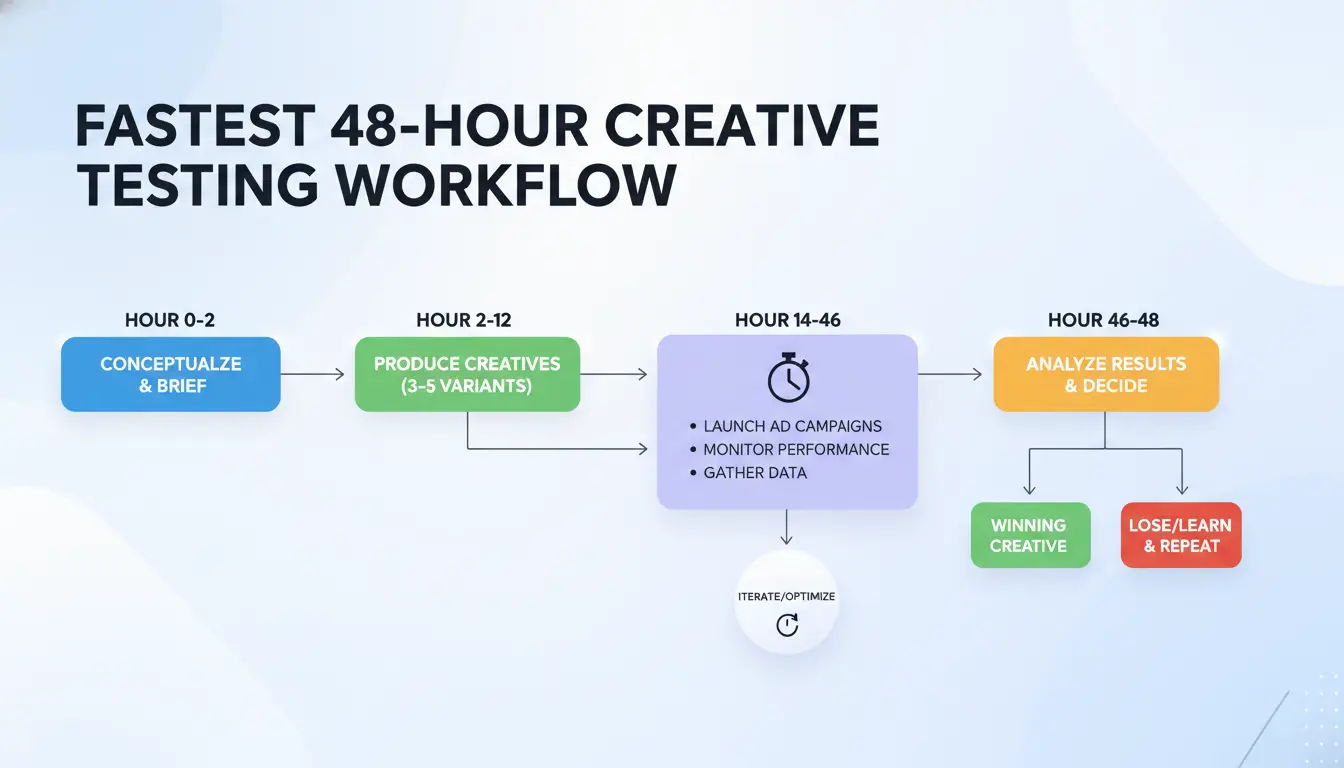 FASTEST 48-HOUR CREATIVE TESTING WORKFLOW

HOUR 0-2
CONCEPTUALZE & BRIEF

HOUR 2-12
PRODUCE CREATIVES (3-5 VARIANTS)

HOUR 14-46
• LAUNCH AD CAMPAIGNS
• MONITOR PERFORMANCE
• GATHER DATA

ITERATE/OPTIMIZE

HOUR 46-48
ANALYZE RESULTS & DECIDE

WINNING CREATIVE

LOSE/LEARN & REPEAT